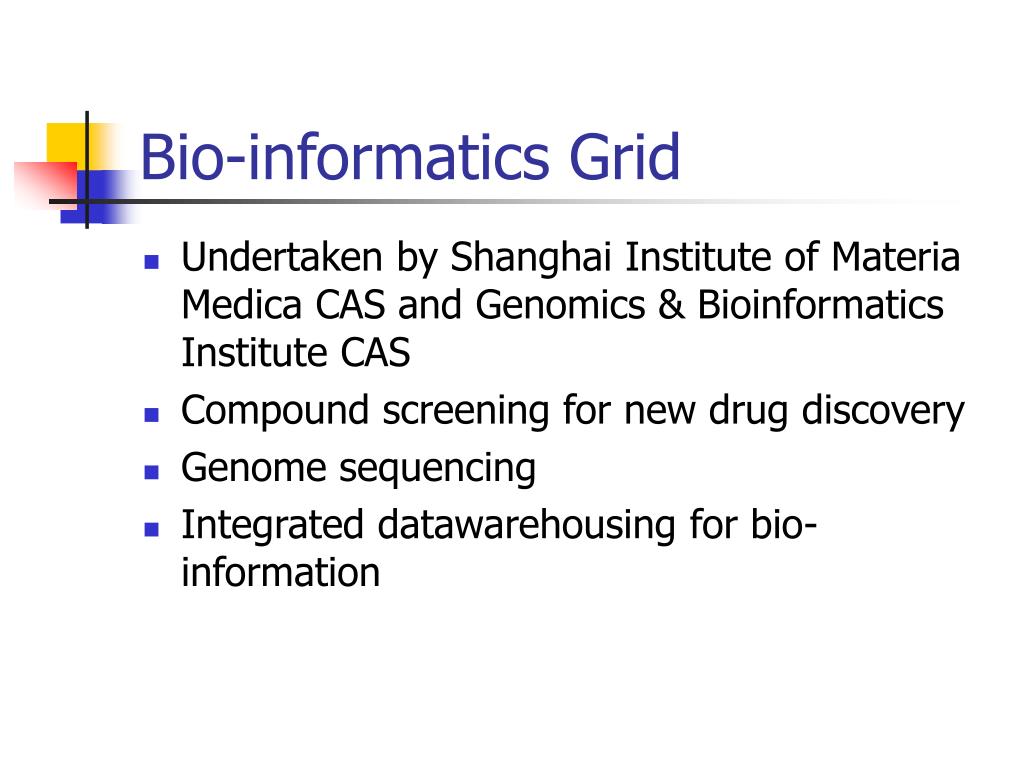 Bio-informatics Grid

- Undertaken by Shanghai Institute of Materia Medica CAS and Genomics & Bioinformatics Institute CAS
- Compound screening for new drug discovery
- Genome sequencing
- Integrated datawarehousing for bio-information